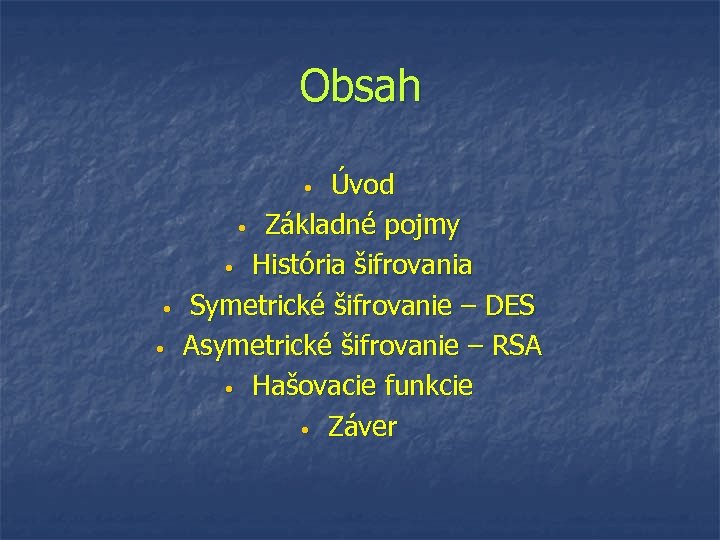 Obsah

- Úvod
- Základné pojmy
- História šifrovania
- Symetrické šifrovanie – DES
- Asymetrické šifrovanie – RSA
- Hašovacie funkcie
- Záver